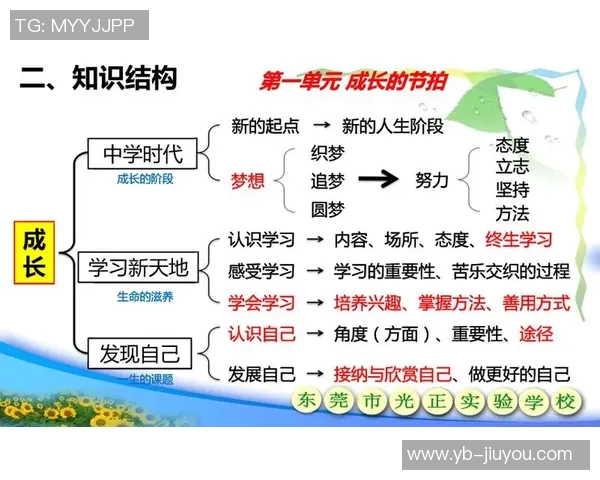 TG: MYYJJPP

二、知识结构

第一单元 成长的节拍

成长

中学时代
成长的阶段

新的起点 → 新的人生阶段

梦想
织梦
追梦
圆梦
→ 努力
态度
立志
坚持
方法

学习新天地
生命的滋养

认识学习 → 内容、场所、态度、终生学习
感受学习 → 学习的重要性、苦乐交织的过程
学会学习 → 培养兴趣、掌握方法、善用方式

发现自己
一生的课题

认识自己 → 角度（方面）、重要性、途径
发展自己 → 接纳与欣赏自己、做更好的自己

东莞市光正实验学校

www.yb-jiuyou.com